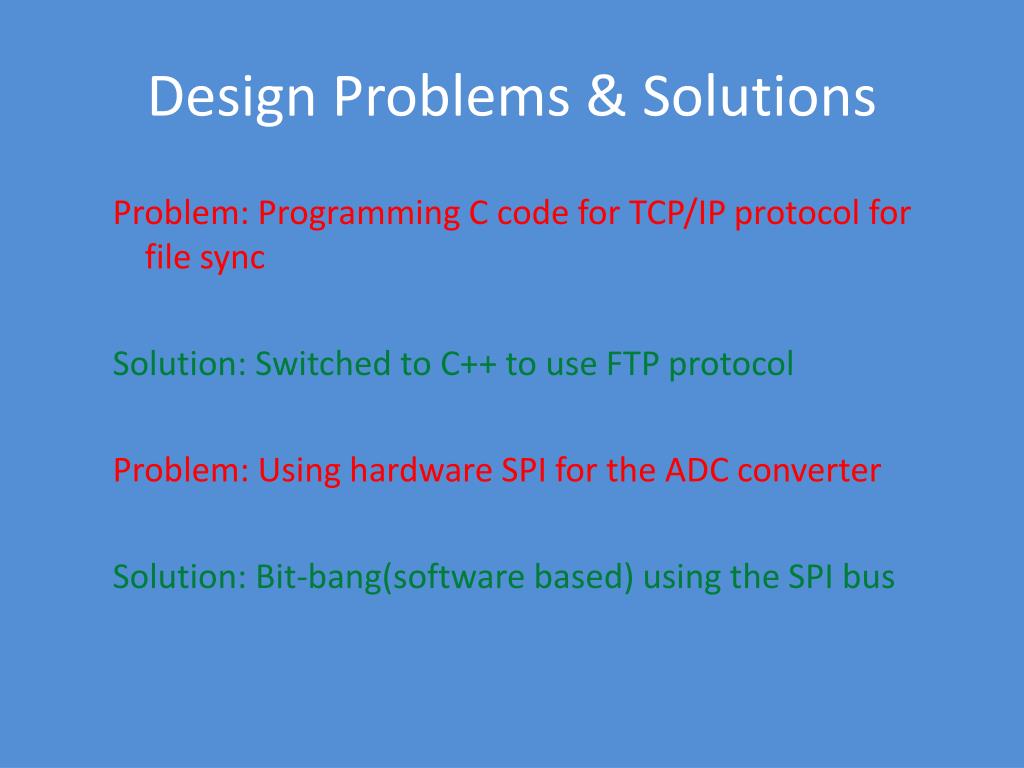 Design Problems & Solutions

Problem: Programming C code for TCP/IP protocol for file sync

Solution: Switched to C++ to use FTP protocol

Problem: Using hardware SPI for the ADC converter

Solution: Bit-bang(software based) using the SPI bus